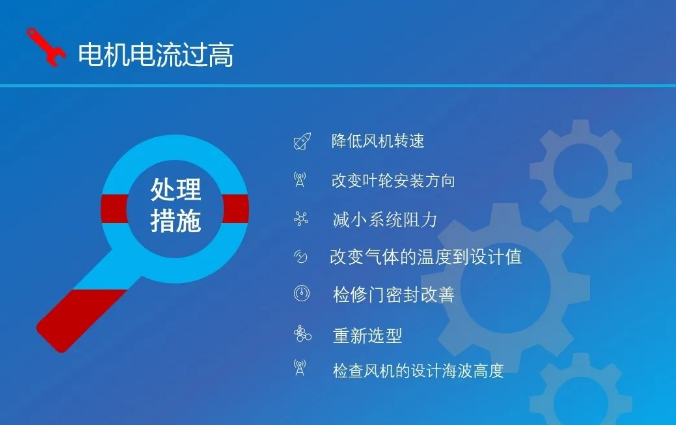 电机电流过高

处理措施

降低风机转速

改变叶轮安装方向

减小系统阻力

改变气体的温度到设计值

检修门密封改善

重新选型

检查风机的设计海波高度